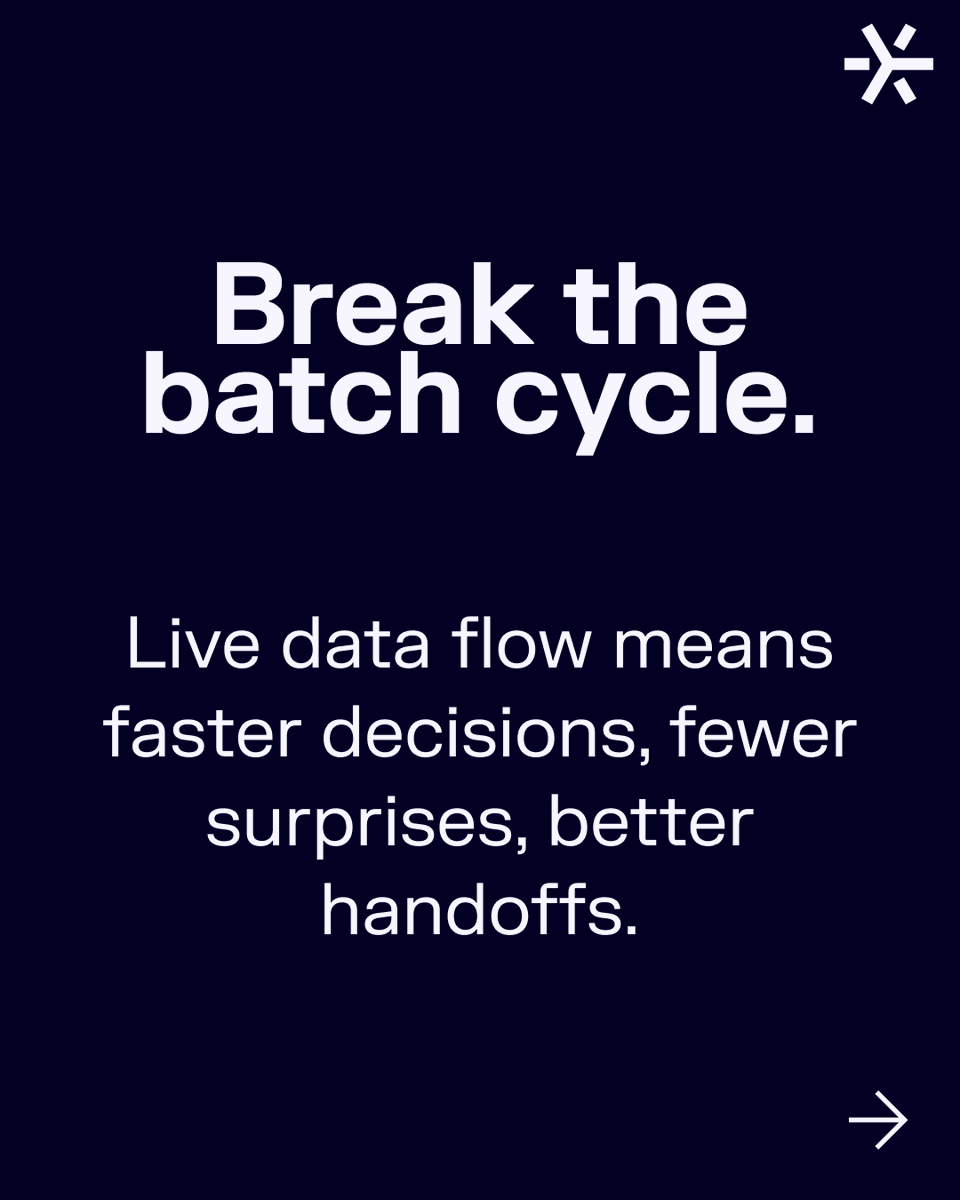 Break the batch cycle.

Live data flow means faster decisions, fewer surprises, better handoffs.